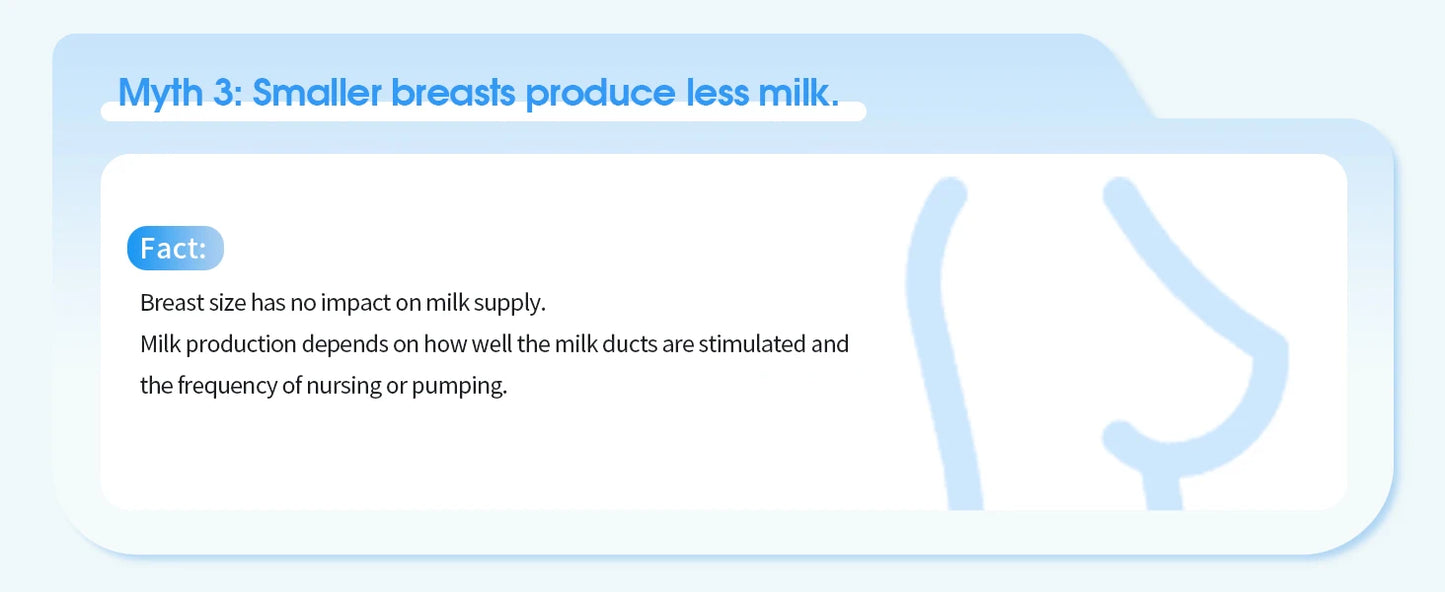 Myth 3: Smaller breasts produce less milk.

Fact:

Breast size has no impact on milk supply.
Milk production depends on how well the milk ducts are stimulated and the frequency of nursing or pumping.